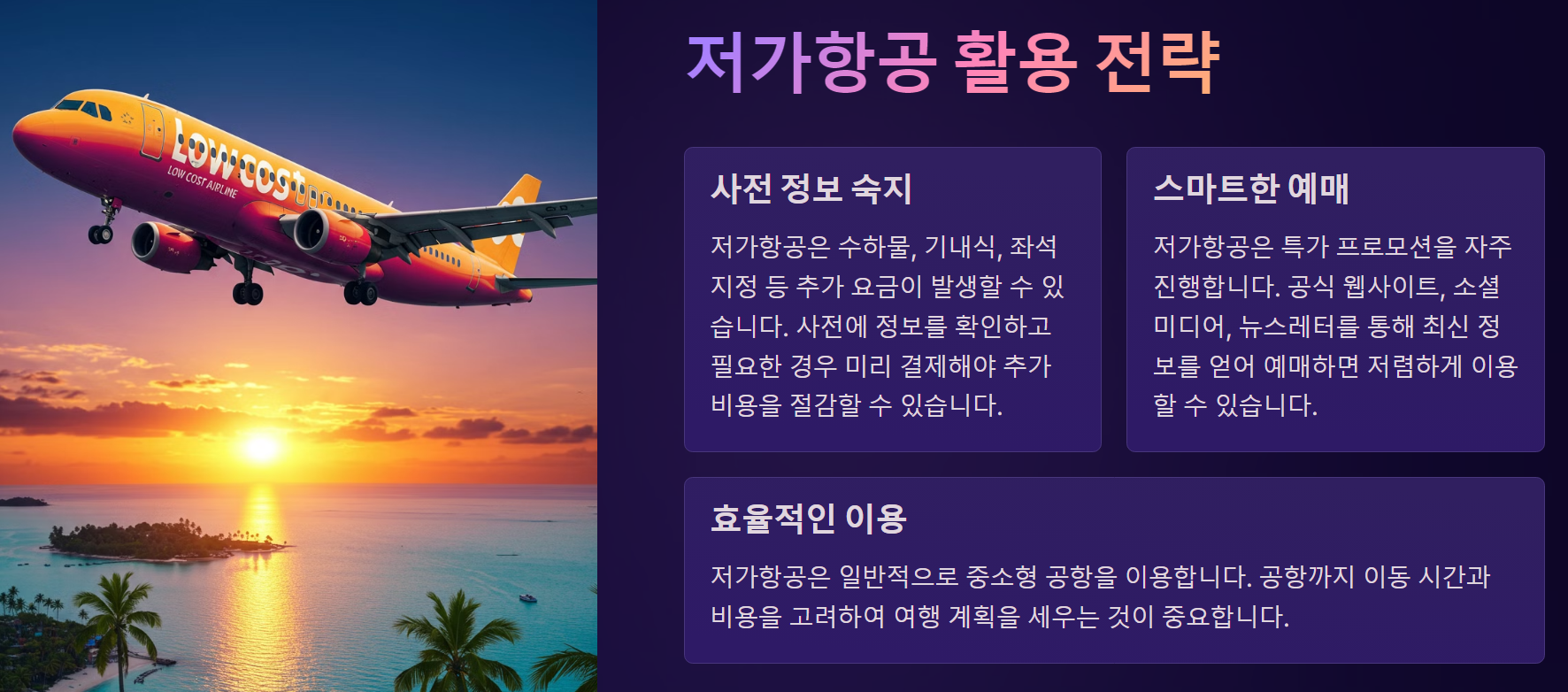 Lowcost
LOW COST AIRLINE

저가항공 활용 전략

사전 정보 숙지

저가항공은 수하물, 기내식, 좌석 지정 등 추가 요금이 발생할 수 있습니다. 사전에 정보를 확인하고 필요한 경우 미리 결제해야 추가 비용을 절감할 수 있습니다.

스마트한 예매

저가항공은 특가 프로모션을 자주 진행합니다. 공식 웹사이트, 소셜 미디어, 뉴스레터를 통해 최신 정보를 얻어 예매하면 저렴하게 이용할 수 있습니다.

효율적인 이용

저가항공은 일반적으로 중소형 공항을 이용합니다. 공항까지 이동 시간과 비용을 고려하여 여행 계획을 세우는 것이 중요합니다.